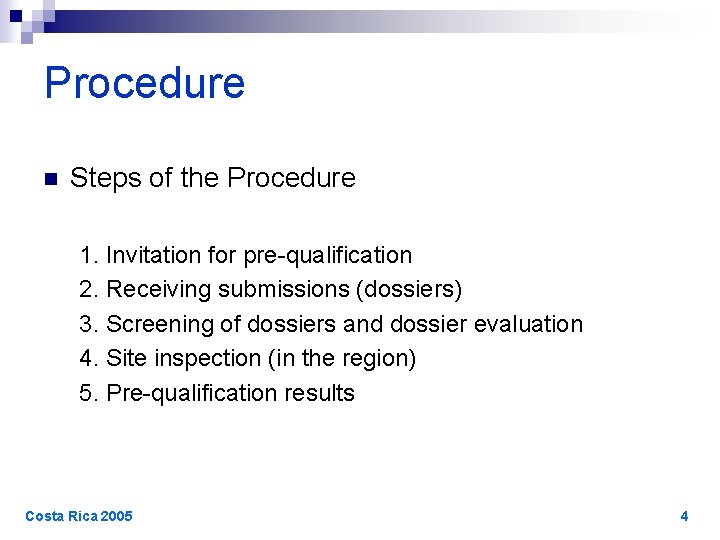 Procedure

Steps of the Procedure

1. Invitation for pre-qualification
2. Receiving submissions (dossiers)
3. Screening of dossiers and dossier evaluation
4. Site inspection (in the region)
5. Pre-qualification results

Costa Rica 2005

4